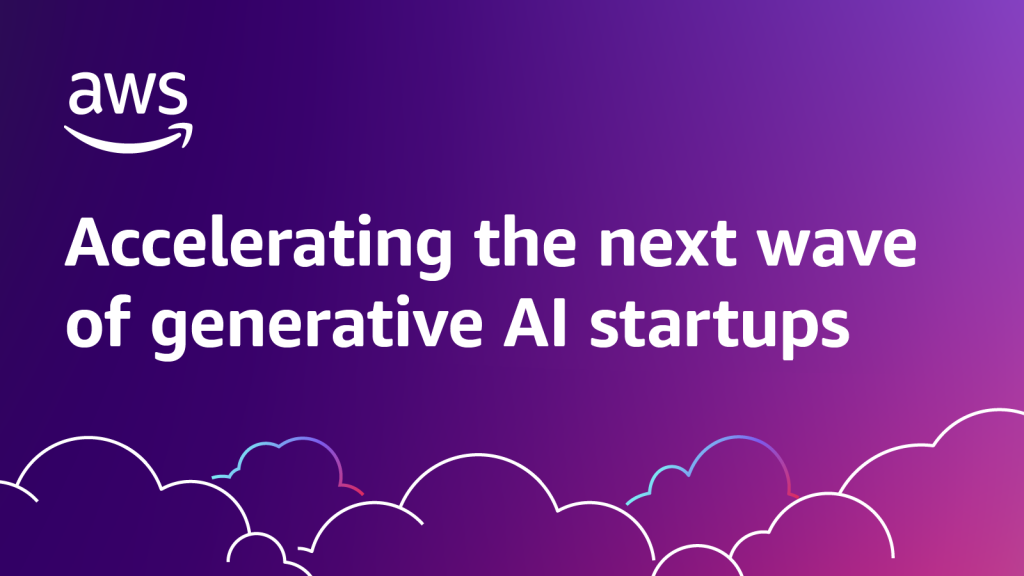 aws

Accelerating the next wave of generative AI startups